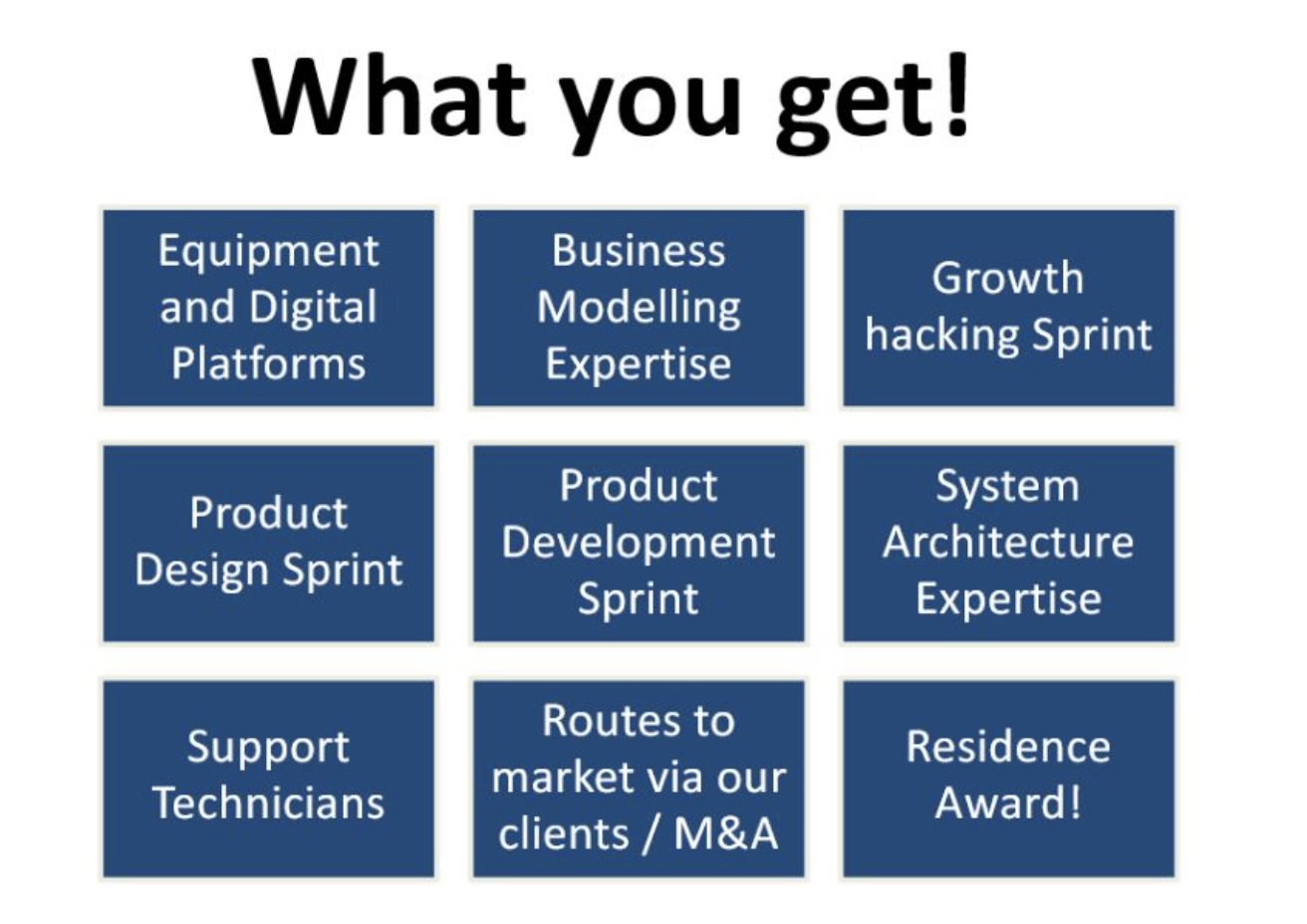 What you get!

Equipment and Digital Platforms

Business Modelling Expertise

Growth hacking Sprint

Product Design Sprint

Product Development Sprint

System Architecture Expertise

Support Technicians

Routes to market via our clients / M&A

Residence Award!